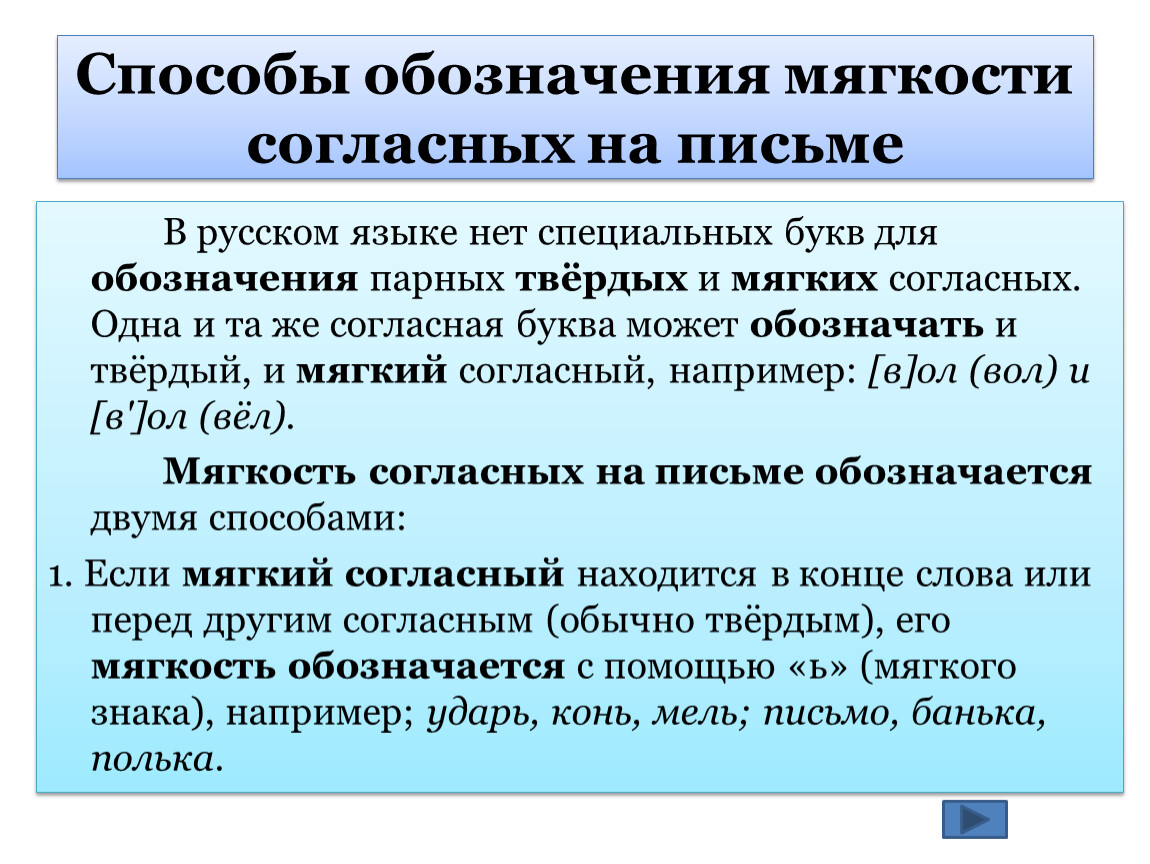 Способы обозначения мягкости согласных на письме

В русском языке нет специальных букв для обозначения парных твёрдых и мягких согласных. Одна и та же согласная буква может обозначать и твёрдый, и мягкий согласный, например: [в]ол (вол) и [в']ол (вёл).

Мягкость согласных на письме обозначается двумя способами:

1. Если мягкий согласный находится в конце слова или перед другим согласным (обычно твёрдым), его мягкость обозначается с помощью «ь» (мягкого знака), например; ударь, конь, мель; письмо, банька, полька.